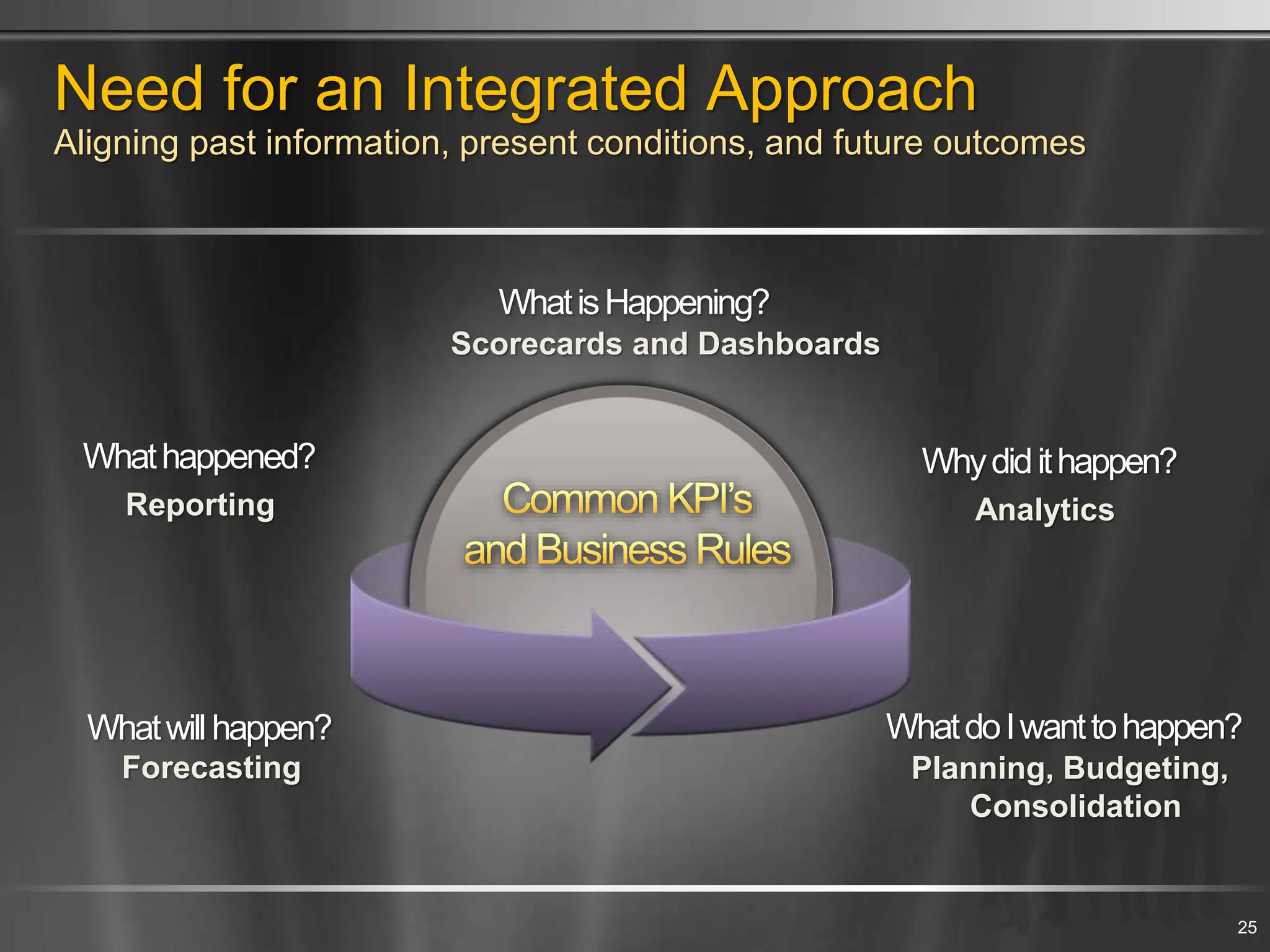 Need for an Integrated Approach
Aligning past information, present conditions, and future outcomes

What is Happening?
Scorecards and Dashboards

What happened?
Reporting

Common KPI's and Business Rules

Why did it happen?
Analytics

What will happen?
Forecasting

What do I want to happen?
Planning, Budgeting, Consolidation

25